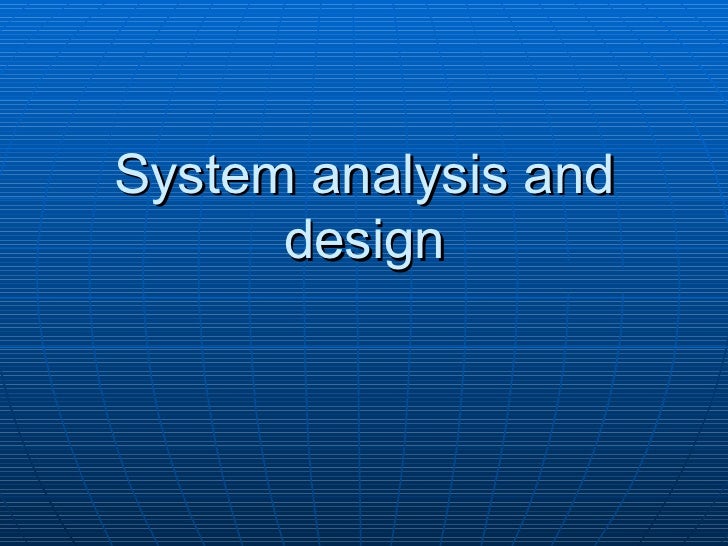 System analysis and design